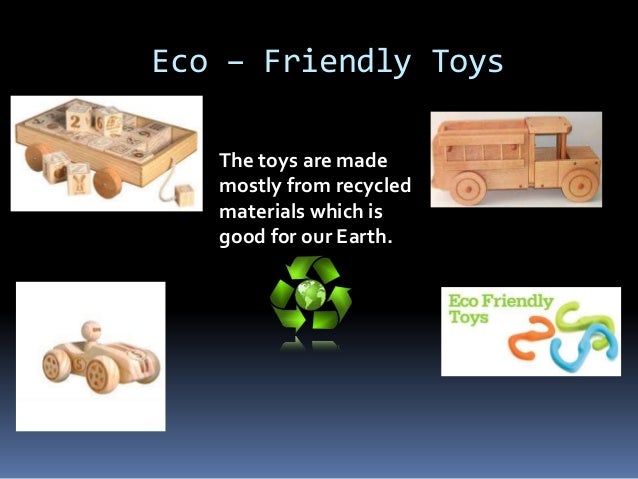 Eco – Friendly Toys

The toys are made mostly from recycled materials which is good for our Earth.

Eco Friendly Toys